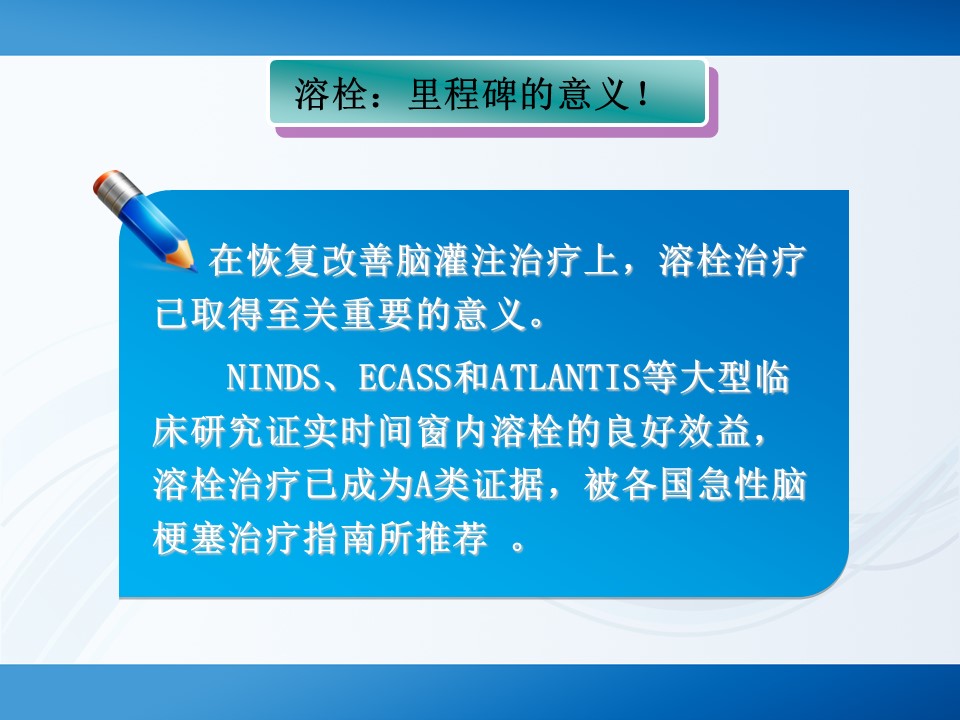 溶栓：里程碑的意义！

在恢复改善脑灌注治疗上，溶栓治疗已取得至关重要的意义。

NINDS、ECASS和ATLANTIS等大型临床研究证实时间窗内溶栓的良好效益，溶栓治疗已成为A类证据，被各国急性脑梗塞治疗指南所推荐 。